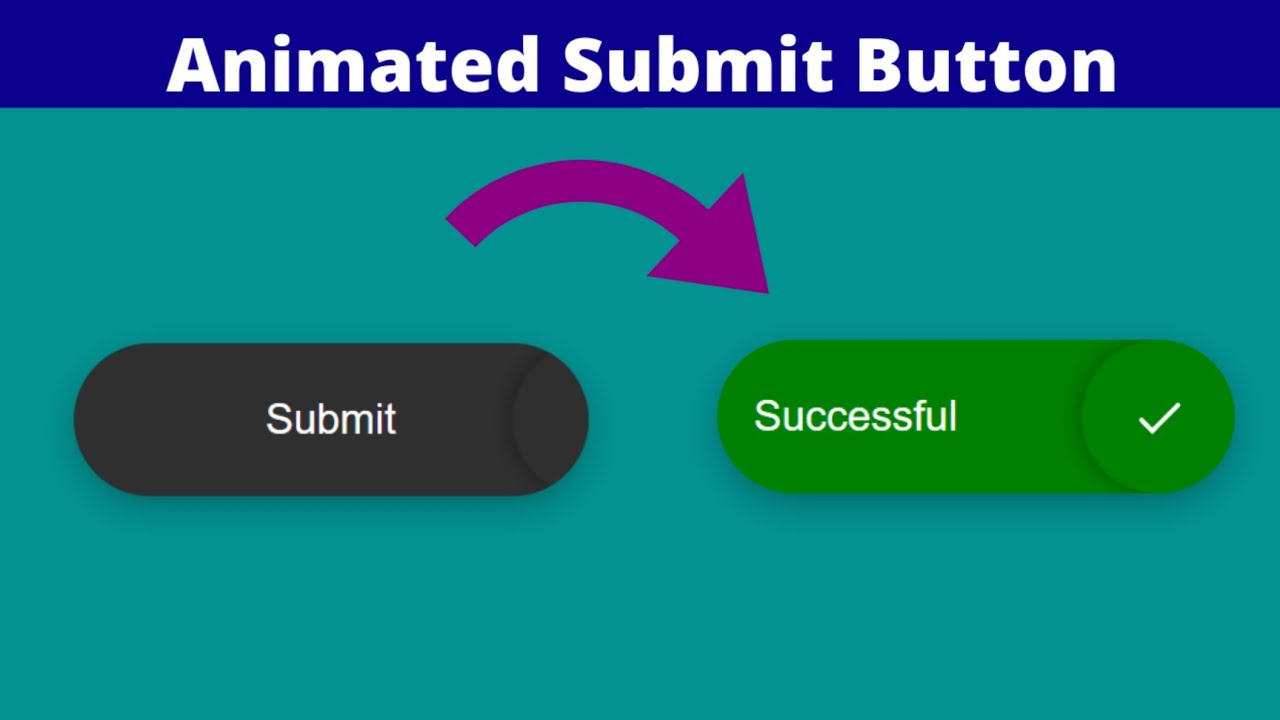 Animated Submit Button

Submit

Successful ✓